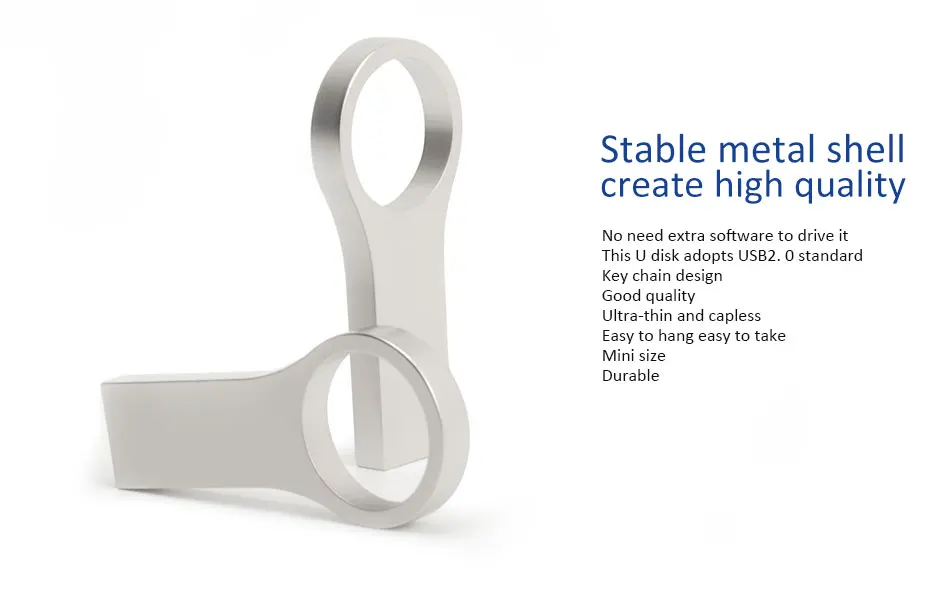 Stable metal shell create high quality

No need extra software to drive it
This U disk adopts USB2. 0 standard
Key chain design
Good quality
Ultra-thin and capless
Easy to hang easy to take
Mini size
Durable